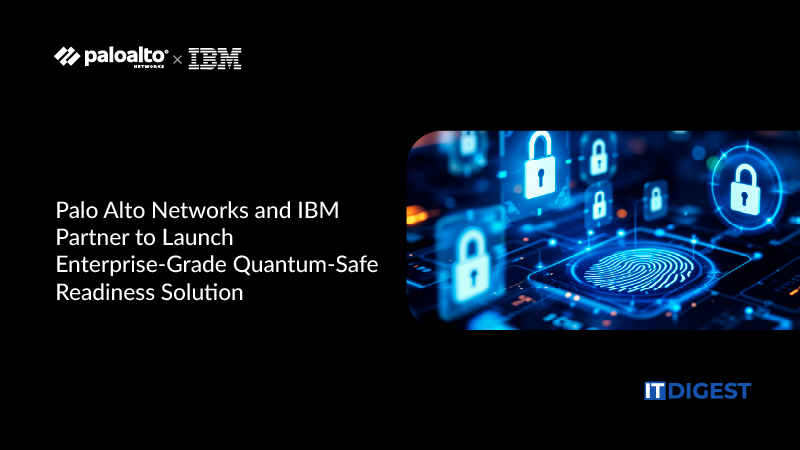 paloalto NETWORKS × IBM

Palo Alto Networks and IBM Partner to Launch Enterprise-Grade Quantum-Safe Readiness Solution

IT DIGEST